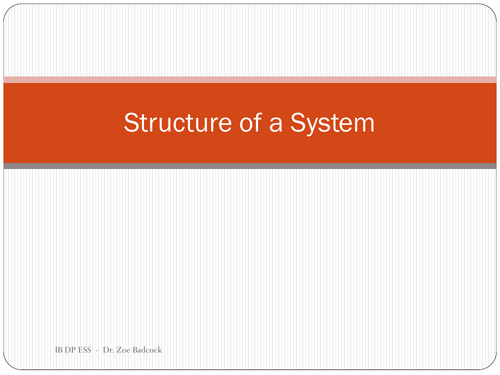 Structure of a System

IB DP ESS - Dr. Zoe Badcock